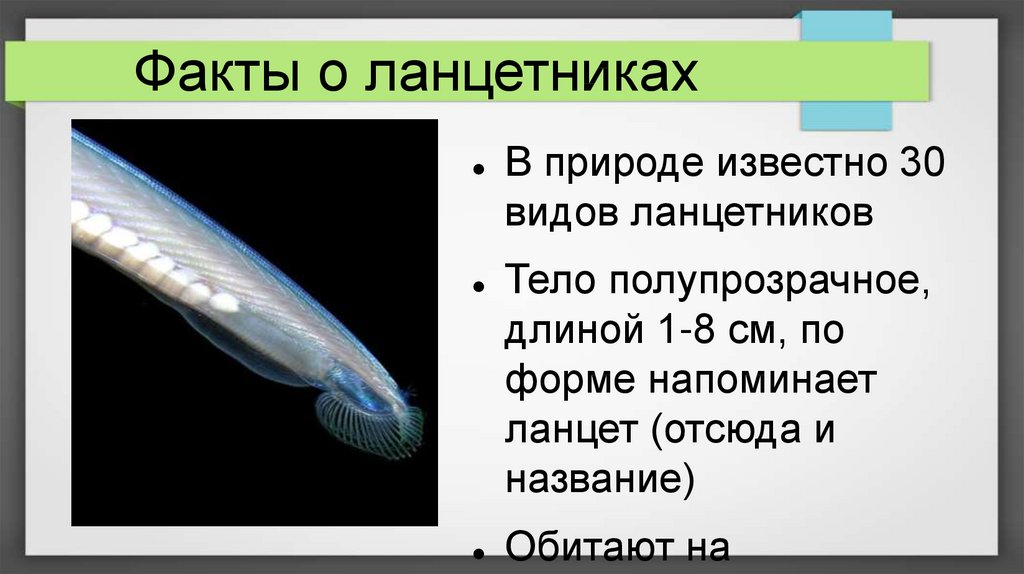 Факты о ланцетниках

- В природе известно 30 видов ланцетников
- Тело полупрозрачное, длиной 1-8 см, по форме напоминает ланцет (отсюда и название)
- Обитают на